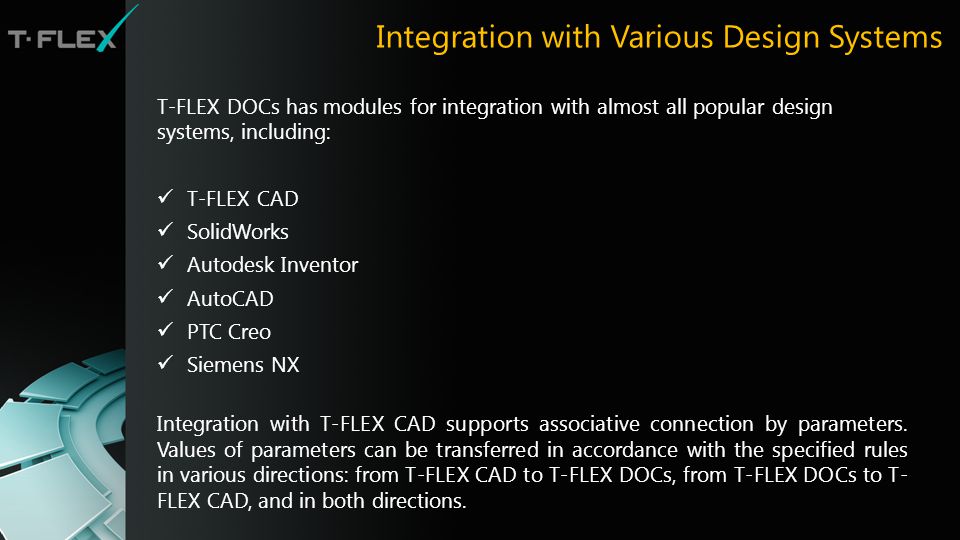 T·FLEX

Integration with Various Design Systems

T-FLEX DOCs has modules for integration with almost all popular design systems, including:

✓ T-FLEX CAD
✓ SolidWorks
✓ Autodesk Inventor
✓ AutoCAD
✓ PTC Creo
✓ Siemens NX

Integration with T-FLEX CAD supports associative connection by parameters. Values of parameters can be transferred in accordance with the specified rules in various directions: from T-FLEX CAD to T-FLEX DOCs, from T-FLEX DOCs to T-FLEX CAD, and in both directions.